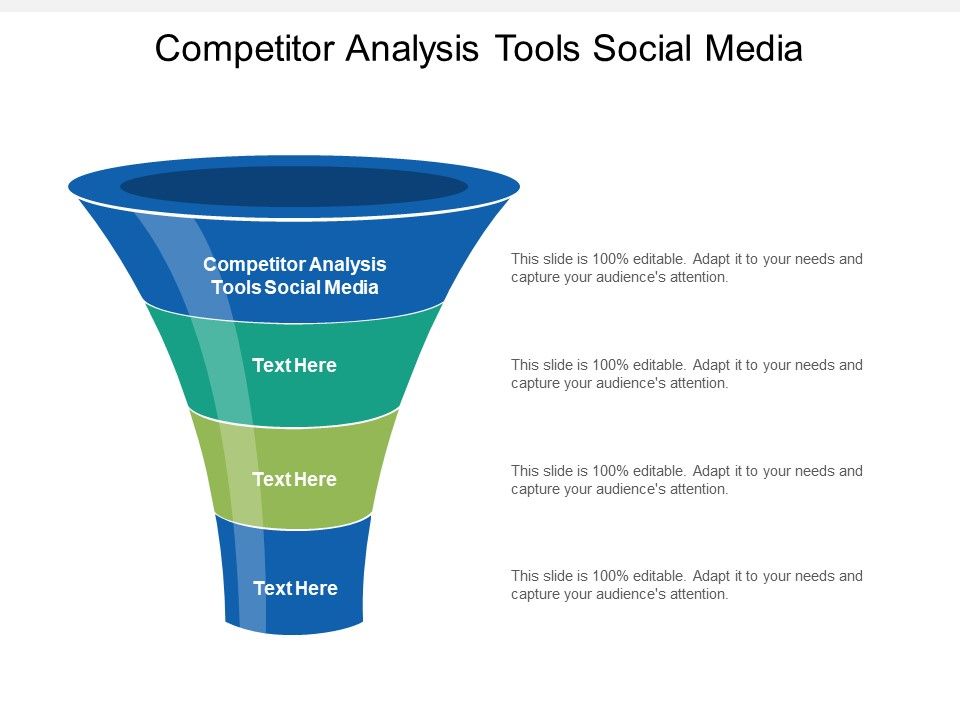 Competitor Analysis Tools Social Media

Competitor Analysis Tools Social Media

This slide is 100% editable. Adapt it to your needs and capture your audience's attention.

Text Here

This slide is 100% editable. Adapt it to your needs and capture your audience's attention.

Text Here

This slide is 100% editable. Adapt it to your needs and capture your audience's attention.

Text Here

This slide is 100% editable. Adapt it to your needs and capture your audience's attention.